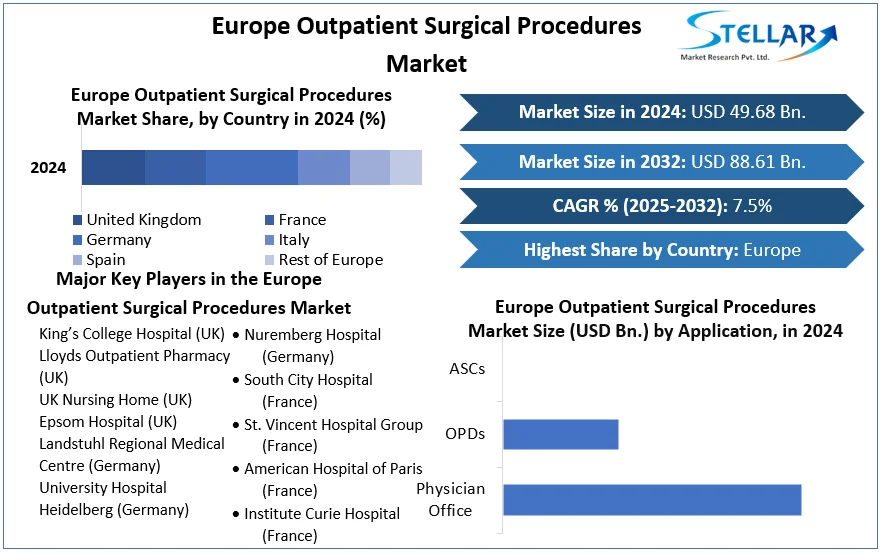 Europe Outpatient Surgical Procedures Market

STELLAR
Market Research Pvt. Ltd.

Europe Outpatient Surgical Procedures Market Share, by Country in 2024 (%)

2024

United Kingdom
France
Germany
Italy
Spain
Rest of Europe

Market Size in 2024: USD 49.68 Bn.

Market Size in 2032: USD 88.61 Bn.

CAGR % (2025-2032): 7.5%

Highest Share by Country: Europe

Major Key Players in the Europe Outpatient Surgical Procedures Market

King's College Hospital (UK)
Lloyds Outpatient Pharmacy (UK)
UK Nursing Home (UK)
Epsom Hospital (UK)
Landstuhl Regional Medical Centre (Germany)
University Hospital Heidelberg (Germany)

• Nuremberg Hospital (Germany)
• South City Hospital (France)
• St. Vincent Hospital Group (France)
• American Hospital of Paris (France)
• Institute Curie Hospital (France)

Europe Outpatient Surgical Procedures Market Size (USD Bn.) by Application, in 2024

ASCs
OPDs
Physician Office